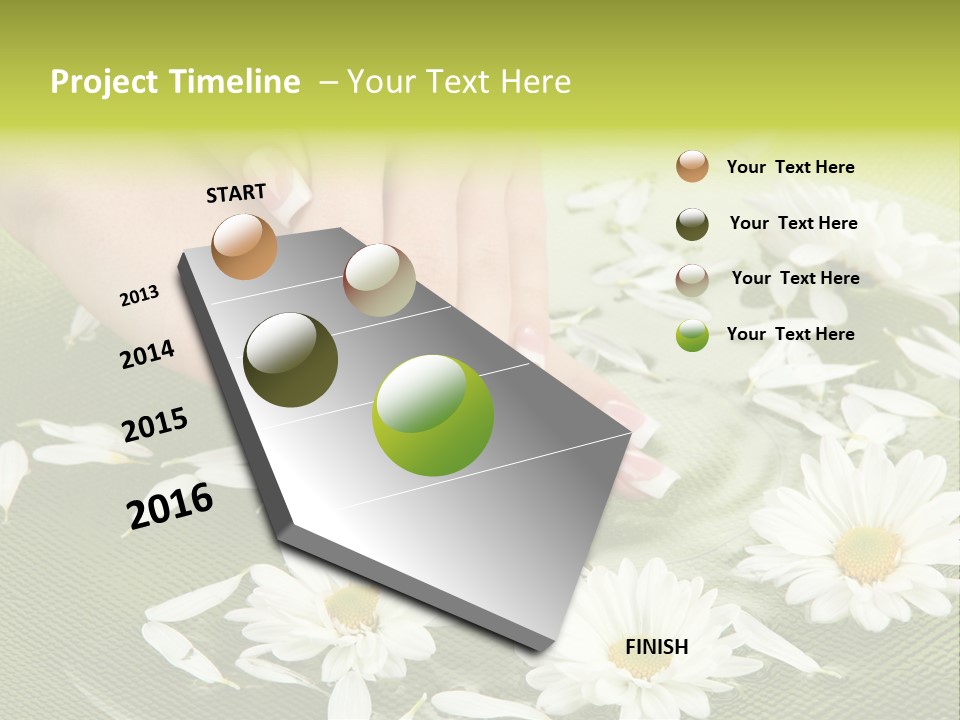 Project Timeline – Your Text Here

START

2013

2014

2015

2016

FINISH

Your Text Here

Your Text Here

Your Text Here

Your Text Here